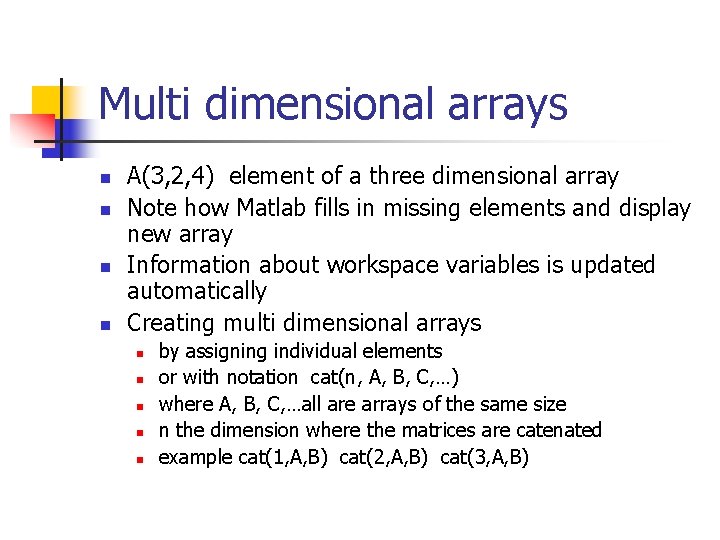 Multi dimensional arrays

- A(3,2,4) element of a three dimensional array
- Note how Matlab fills in missing elements and display new array
- Information about workspace variables is updated automatically
- Creating multi dimensional arrays
  - by assigning individual elements
  - or with notation cat(n, A, B, C,…)
  - where A, B, C,…all are arrays of the same size
  - n the dimension where the matrices are catenated
  - example cat(1,A,B) cat(2,A,B) cat(3,A,B)